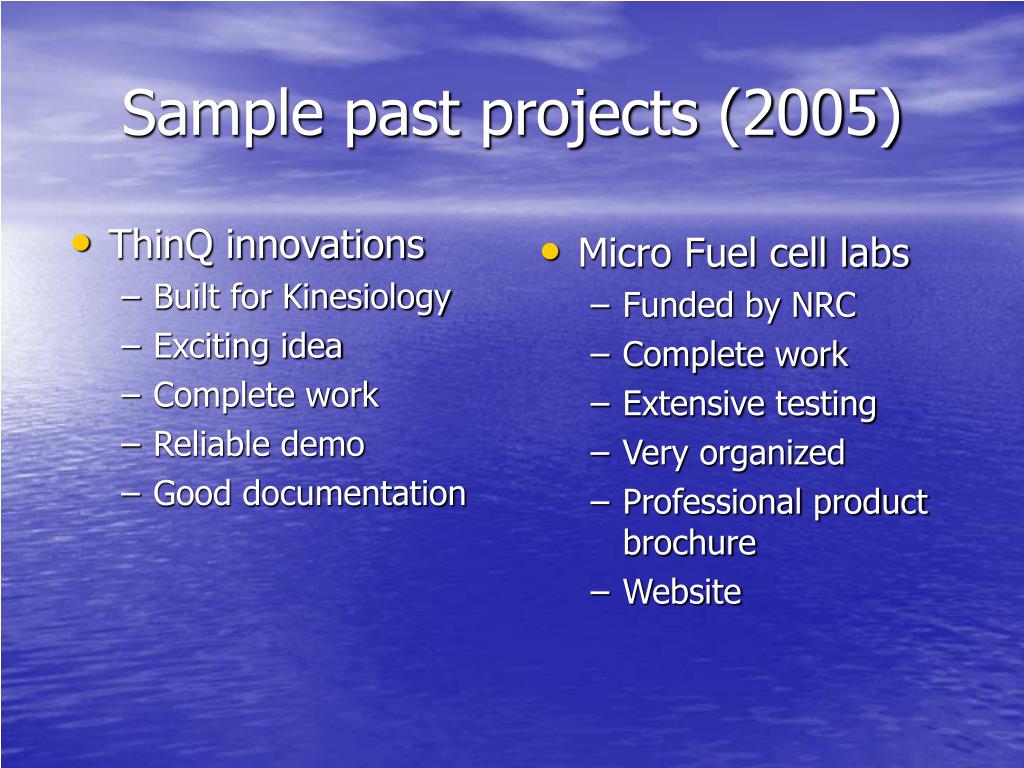 Sample past projects (2005)

• ThinQ innovations
– Built for Kinesiology
– Exciting idea
– Complete work
– Reliable demo
– Good documentation

• Micro Fuel cell labs
– Funded by NRC
– Complete work
– Extensive testing
– Very organized
– Professional product brochure
– Website